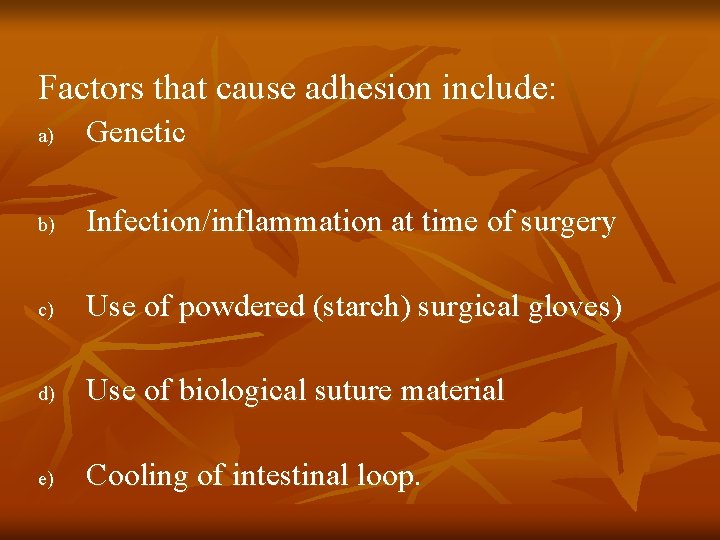 Factors that cause adhesion include:

a) Genetic

b) Infection/inflammation at time of surgery

c) Use of powdered (starch) surgical gloves)

d) Use of biological suture material

e) Cooling of intestinal loop.